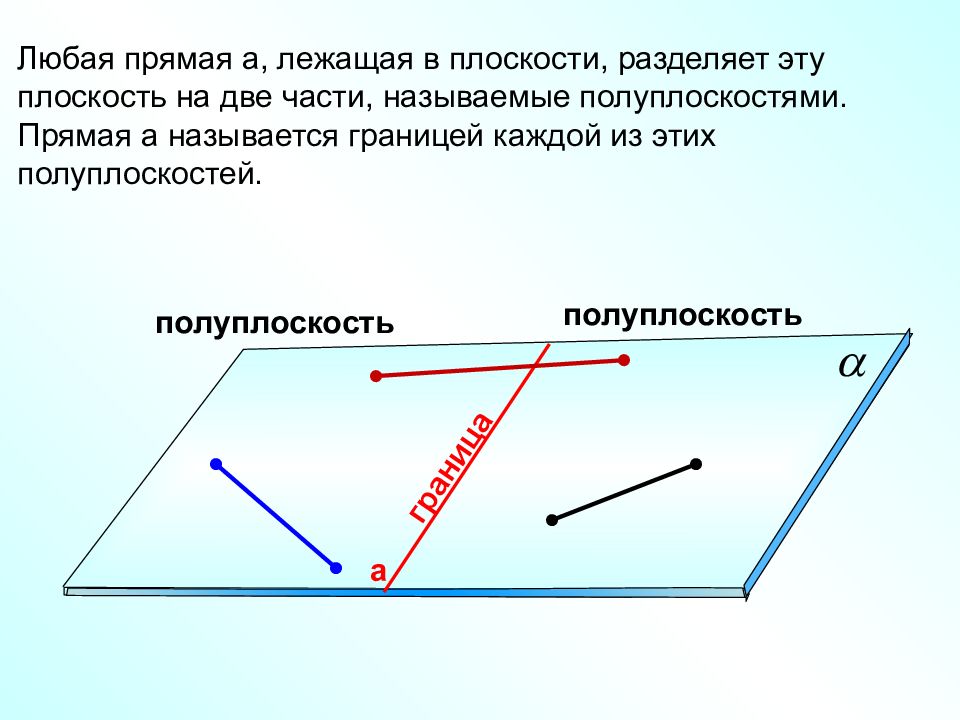 Любая прямая а, лежащая в плоскости, разделяет эту плоскость на две части, называемые полуплоскостями. Прямая а называется границей каждой из этих полуплоскостей.

полуплоскость

полуплоскость

$\alpha$

граница

а